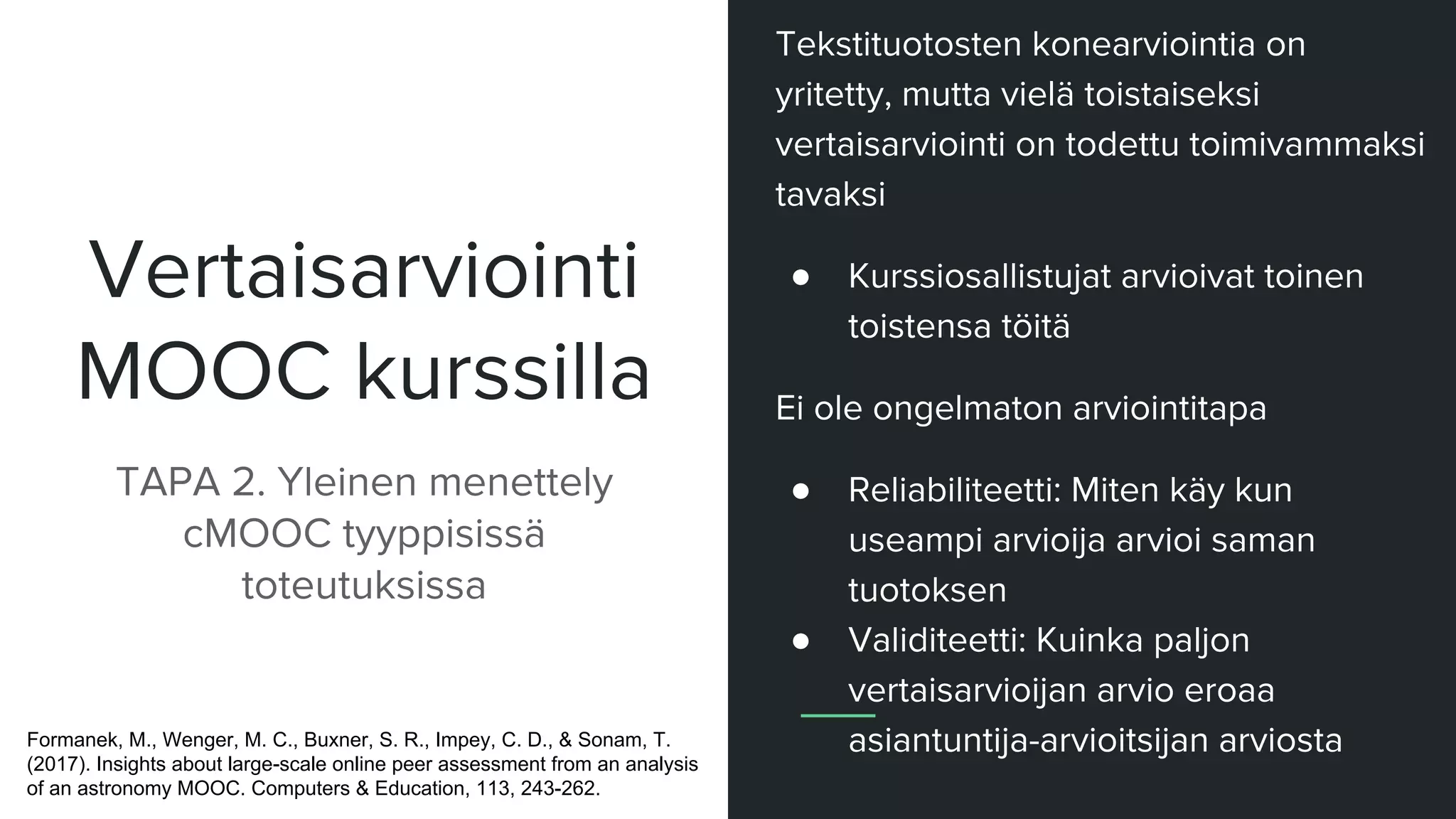 Vertaisarviointi MOOC kurssilla

TAPA 2. Yleinen menettely cMOOC tyyppisissä toteutuksissa

Formanek, M., Wenger, M. C., Buxner, S. R., Impey, C. D., & Sonam, T. (2017). Insights about large-scale online peer assessment from an analysis of an astronomy MOOC. Computers & Education, 113, 243-262.

Tekstituotosten konearviointia on yritetty, mutta vielä toistaiseksi vertaisarviointi on todettu toimivammaksi tavaksi

● Kurssiosallistujat arvioivat toinen toistensa töitä

Ei ole ongelmaton arviointitapa

● Reliabiliteetti: Miten käy kun useampi arvioija arvioi saman tuotoksen
● Validiteetti: Kuinka paljon vertaisarvioijan arvio eroaa asiantuntija-arvioitsijan arviosta